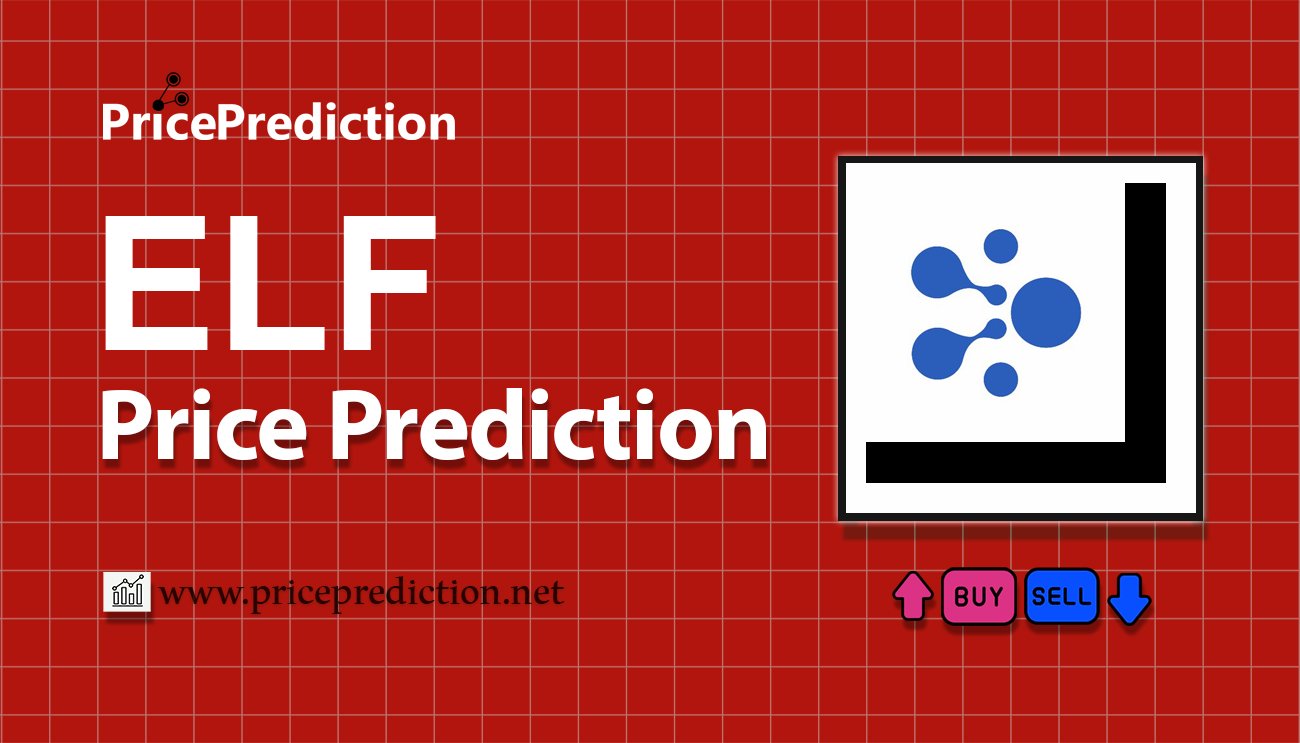 PricePrediction

ELF
Price Prediction

www.priceprediction.net

BUY SELL